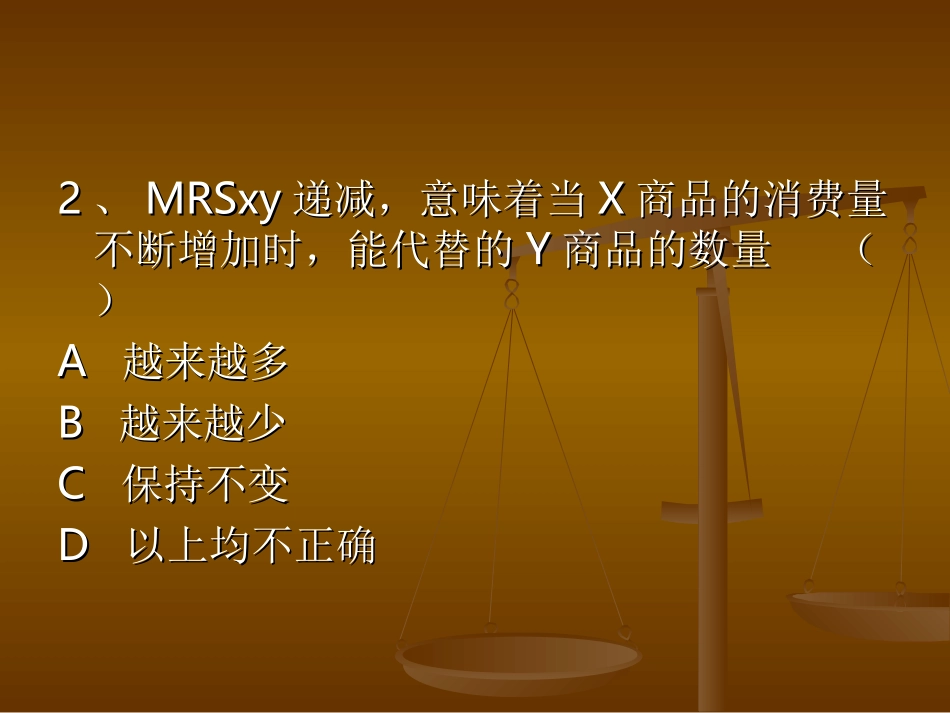 2、 MRSxy 递减，意味着当 X 商品的消费量不断增加时，能代替的 Y 商品的数量 （ ）

A 越来越多

B 越来越少

C 保持不变

D 以上均不正确